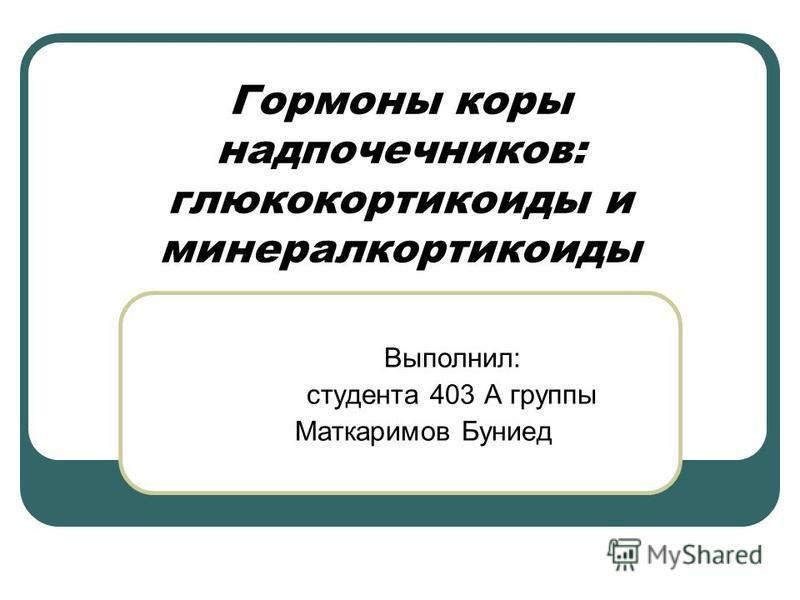 Гормоны коры надпочечников: глюкокортикоиды и минералкортикоиды

Выполнил:
студента 403 А группы
Маткаримов Буниед

MyShared